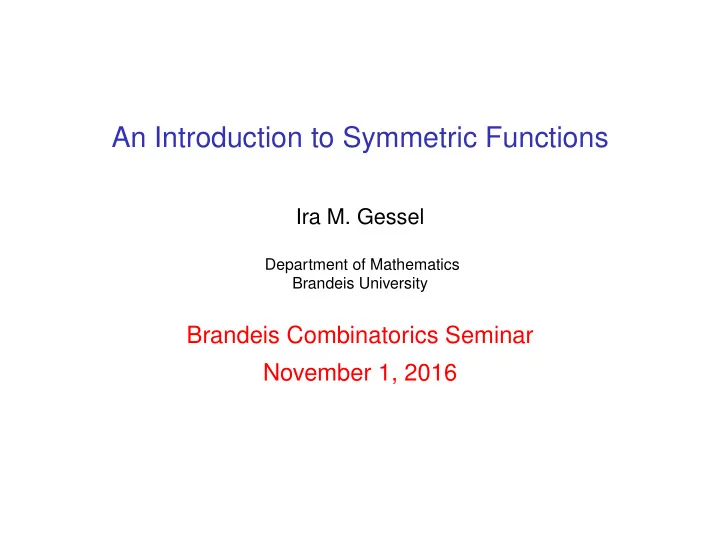 An Introduction to Symmetric Functions

Ira M. Gessel

Department of Mathematics
Brandeis University

Brandeis Combinatorics Seminar

November 1, 2016